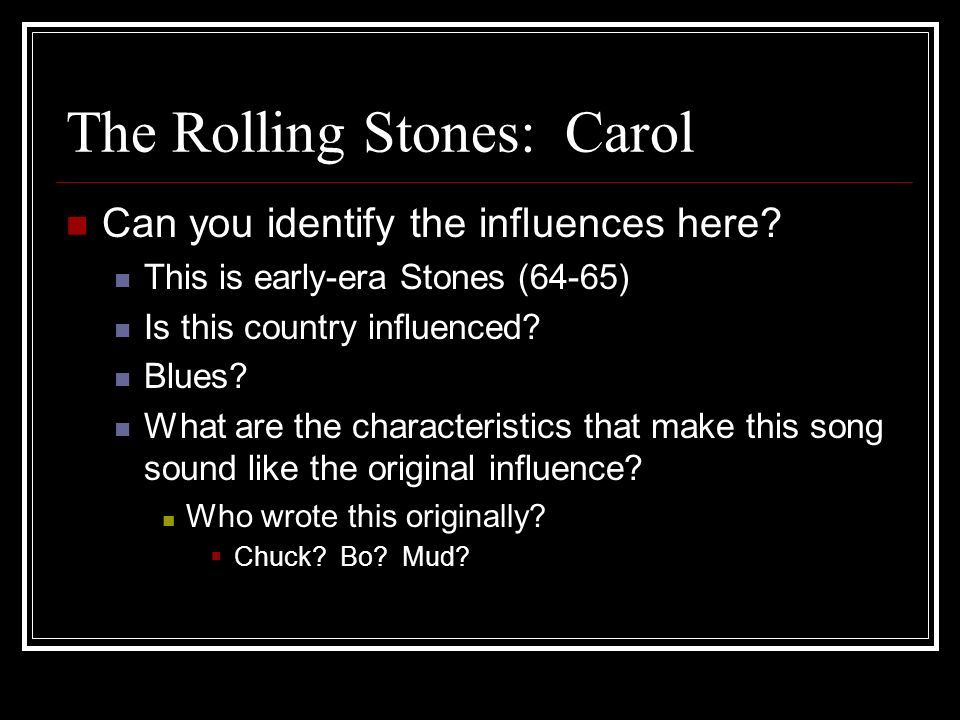 The Rolling Stones: Carol

Can you identify the influences here?

This is early-era Stones (64-65)

Is this country influenced?

Blues?

What are the characteristics that make this song sound like the original influence?

Who wrote this originally?

Chuck? Bo? Mud?